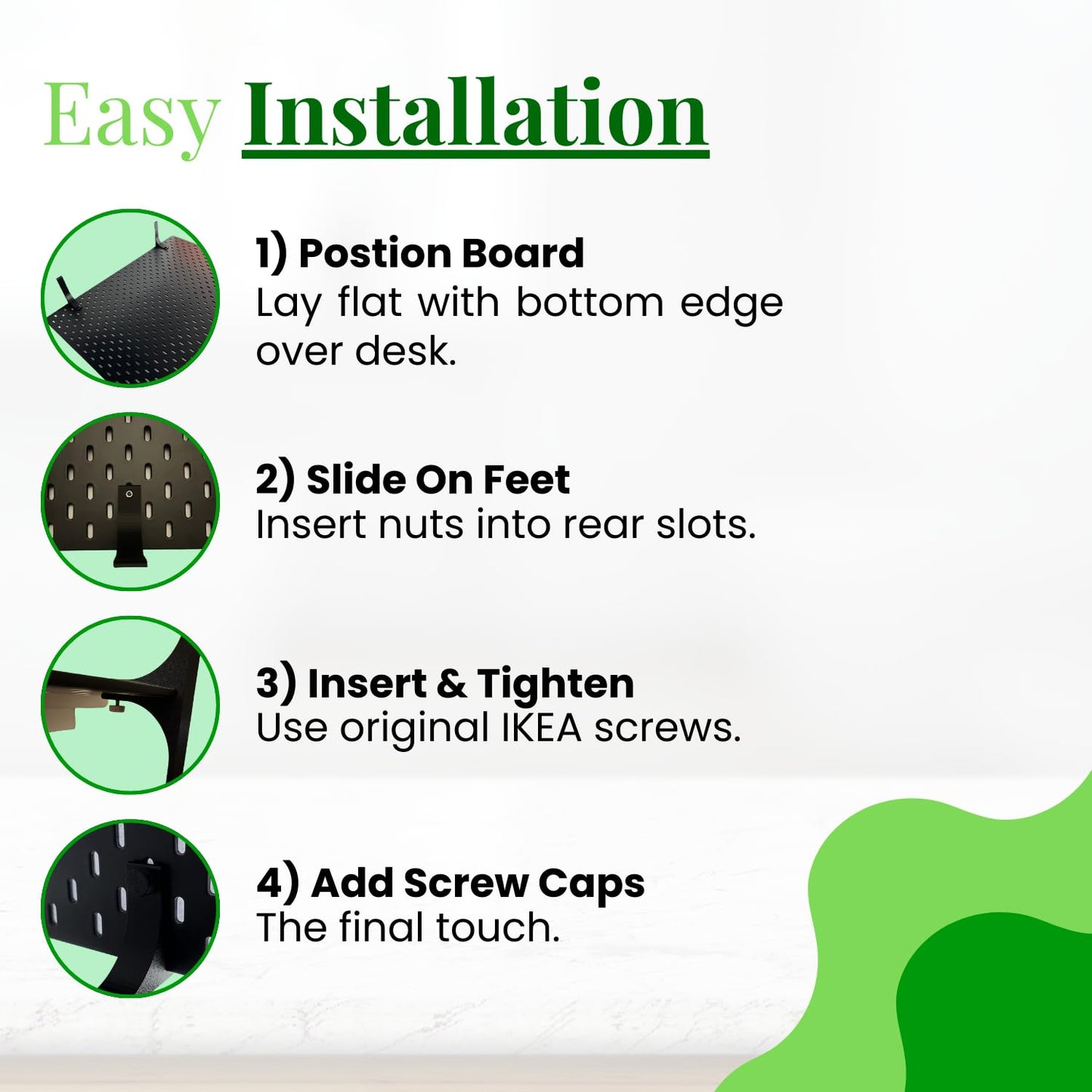 Easy Installation

1) Postion Board
Lay flat with bottom edge over desk.

2) Slide On Feet
Insert nuts into rear slots.

3) Insert & Tighten
Use original IKEA screws.

4) Add Screw Caps
The final touch.